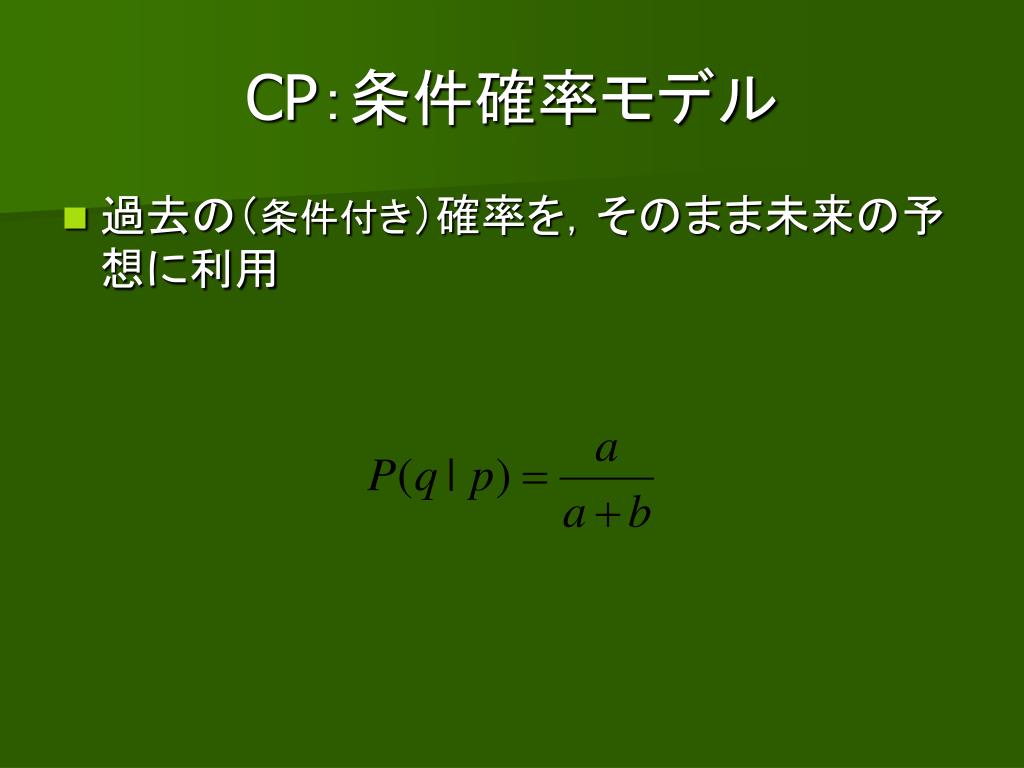 CP:条件確率モデル

過去の(条件付き)確率を，そのまま未来の予想に利用

$P(q \mid p) = \frac{a}{a+b}$